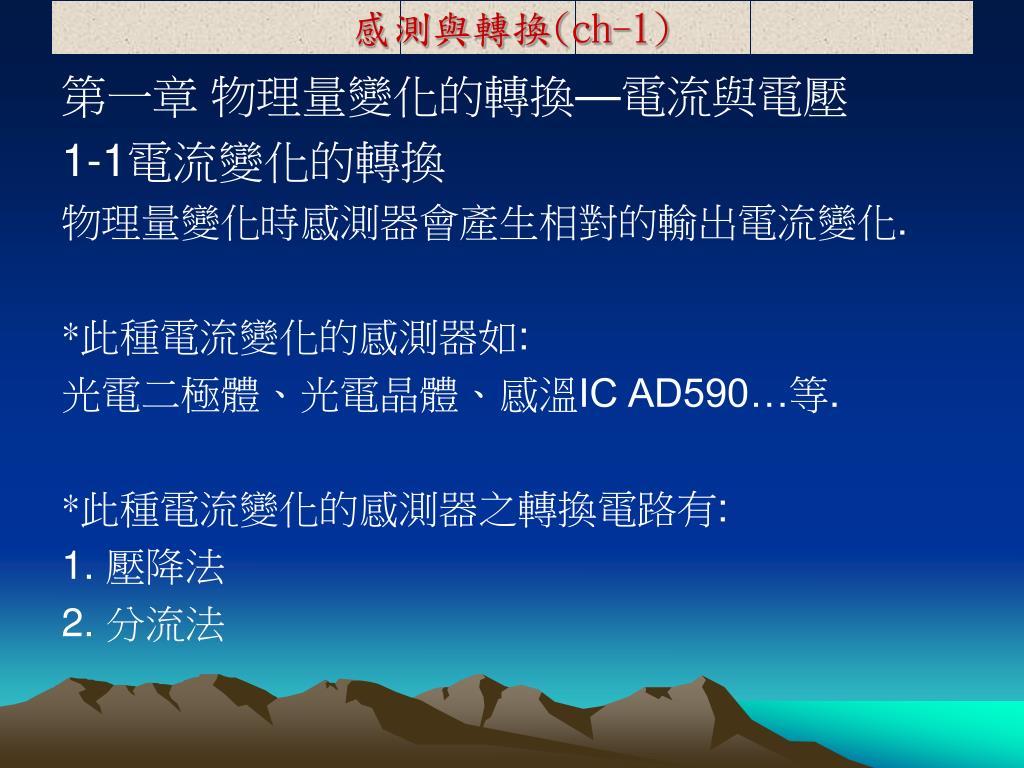 感測與轉換(ch-1)

第一章 物理量變化的轉換—電流與電壓

1-1電流變化的轉換

物理量變化時感測器會產生相對的輸出電流變化.

*此種電流變化的感測器如:

光電二極體、光電晶體、感溫IC AD590…等.

*此種電流變化的感測器之轉換電路有:

1. 壓降法

2. 分流法